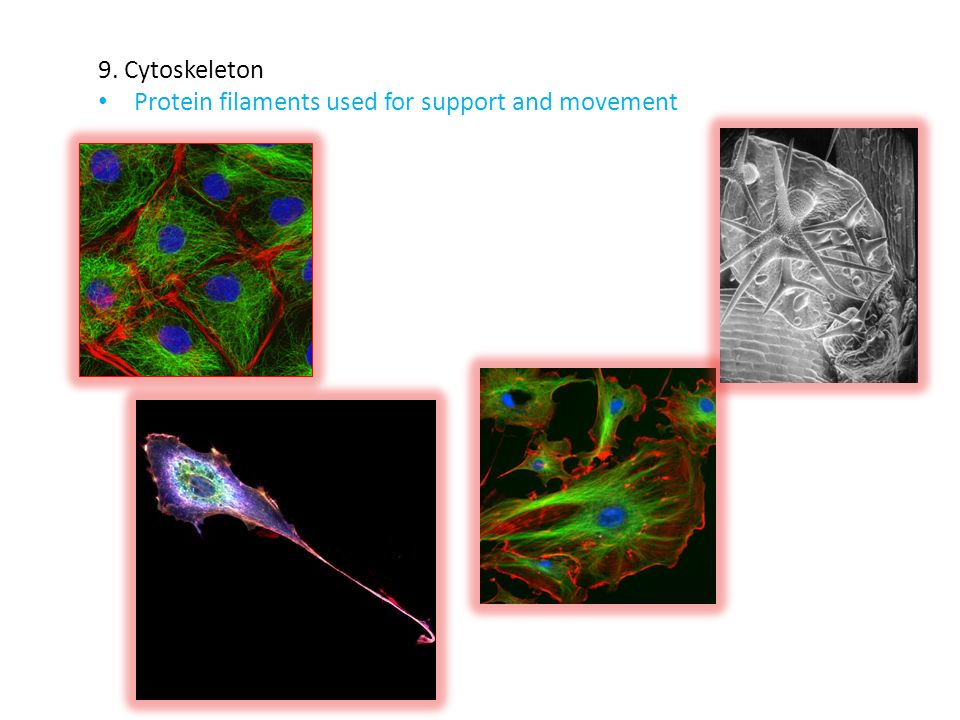 9. Cytoskeleton

• Protein filaments used for support and movement